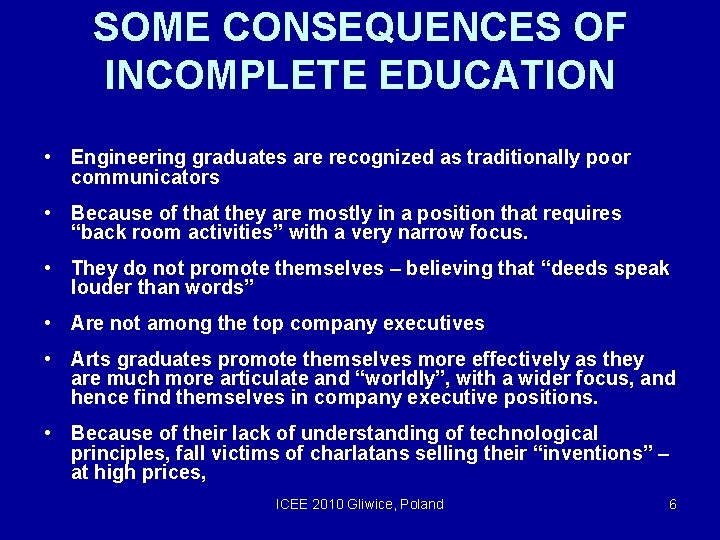 SOME CONSEQUENCES OF INCOMPLETE EDUCATION

• Engineering graduates are recognized as traditionally poor communicators

• Because of that they are mostly in a position that requires “back room activities” with a very narrow focus.

• They do not promote themselves – believing that “deeds speak louder than words”

• Are not among the top company executives

• Arts graduates promote themselves more effectively as they are much more articulate and “worldly”, with a wider focus, and hence find themselves in company executive positions.

• Because of their lack of understanding of technological principles, fall victims of charlatans selling their “inventions” – at high prices,

ICEE 2010 Gliwice, Poland

6